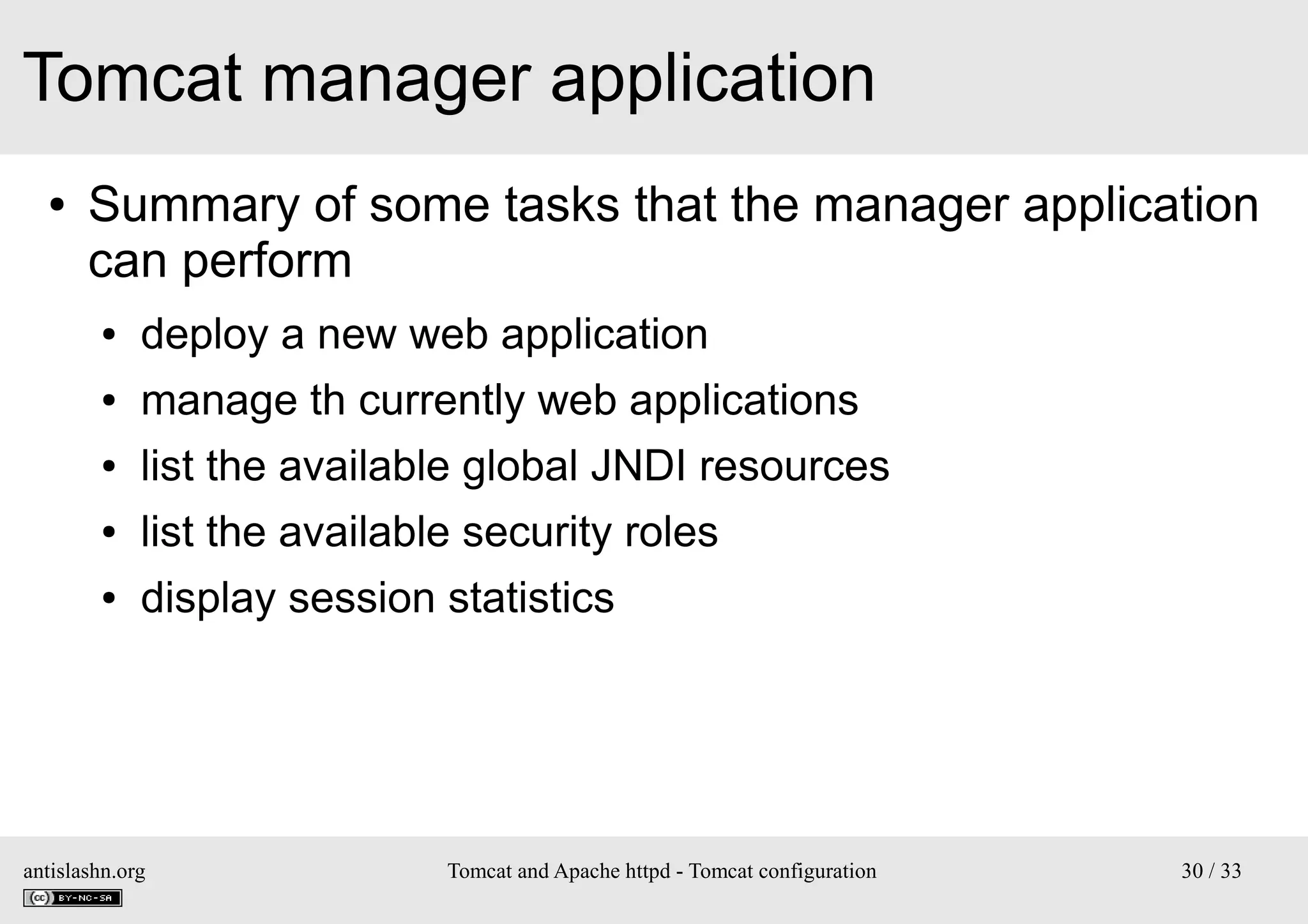 Tomcat manager application

• Summary of some tasks that the manager application can perform

• deploy a new web application
• manage th currently web applications
• list the available global JNDI resources
• list the available security roles
• display session statistics

antislashn.org
cc BY-NC-SA

Tomcat and Apache httpd - Tomcat configuration

30 / 33